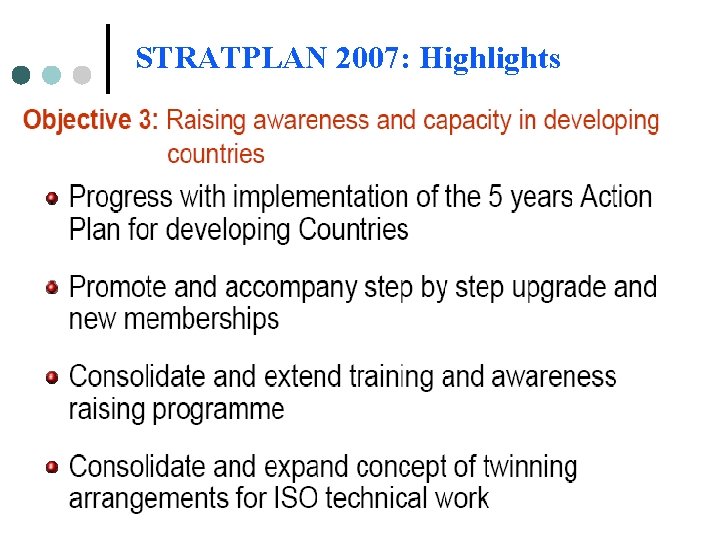 STRATPLAN 2007: Highlights

Objective 3: Raising awareness and capacity in developing countries

• Progress with implementation of the 5 years Action Plan for developing Countries

• Promote and accompany step by step upgrade and new memberships

• Consolidate and extend training and awareness raising programme

• Consolidate and expand concept of twinning arrangements for ISO technical work